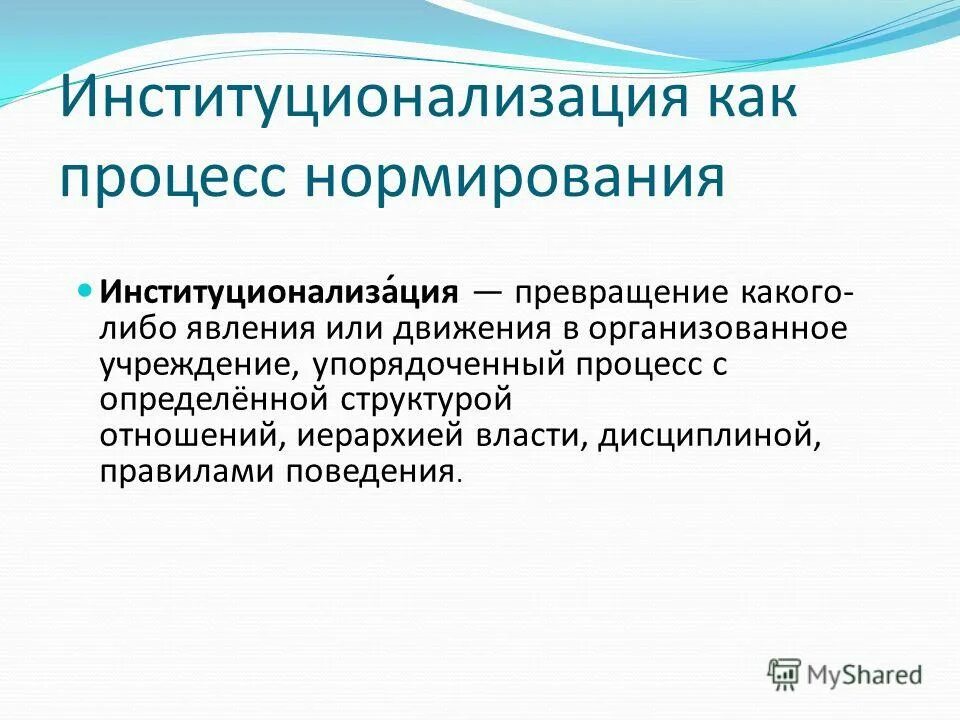 Институционализация как процесс нормирования

Институционализа́ция — превращение какого-либо явления или движения в организованное учреждение, упорядоченный процесс с определённой структурой отношений, иерархией власти, дисциплиной, правилами поведения.

MyShared